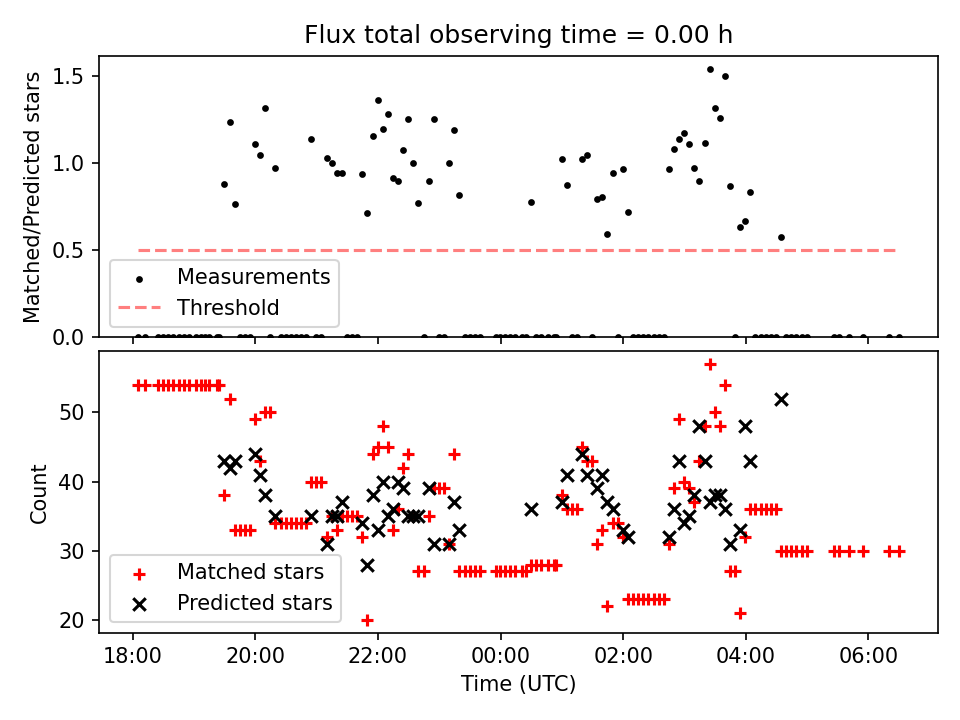 Flux total observing time = 0.00 h

Matched/Predicted stars

1.5
1.0
0.5
0.0

Measurements
Threshold

Count

50
40
30
20

Matched stars
Predicted stars

18:00 20:00 22:00 00:00 02:00 04:00 06:00

Time (UTC)